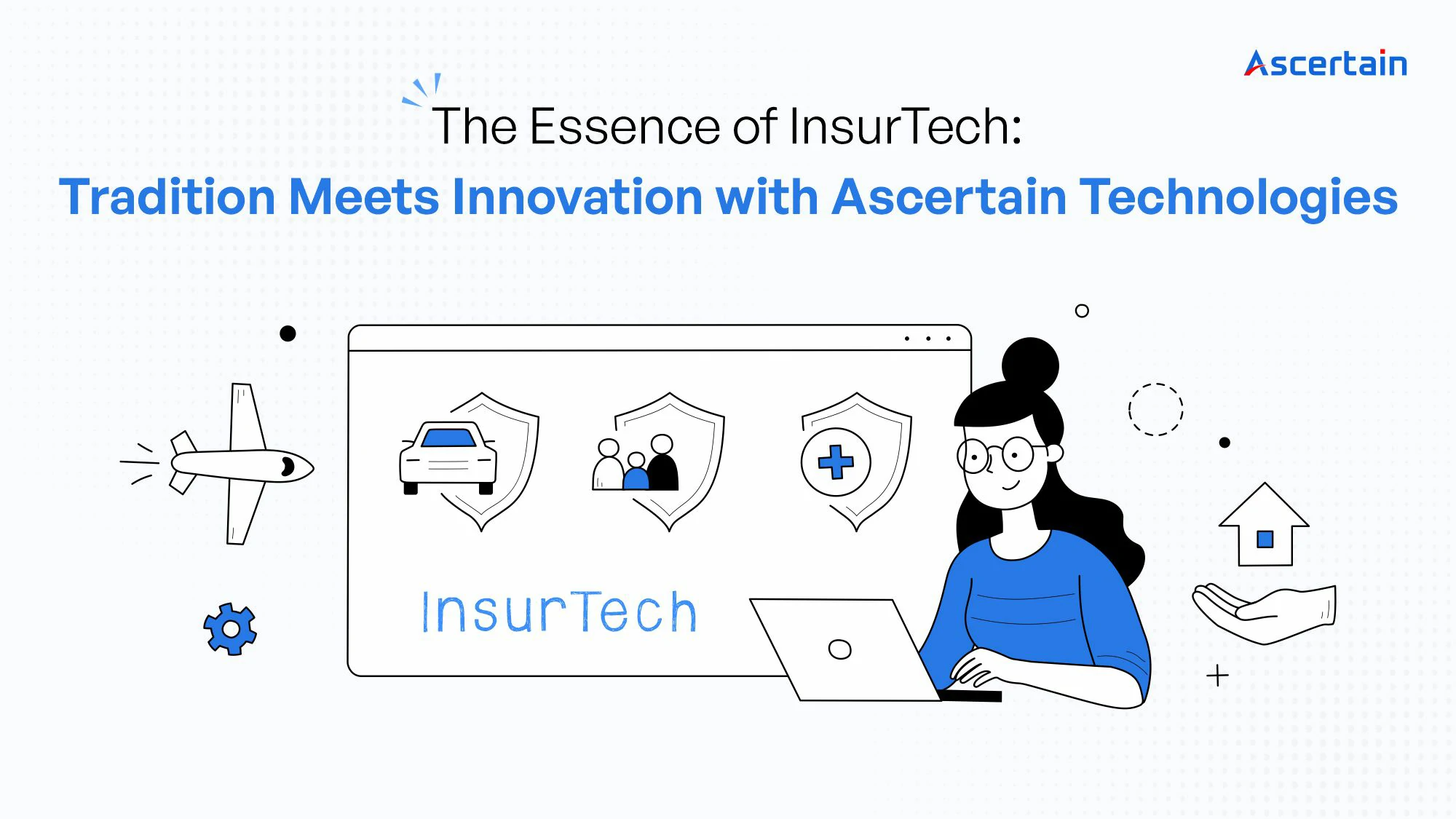 Ascertain

The Essence of InsurTech:
Tradition Meets Innovation with Ascertain Technologies

InsurTech